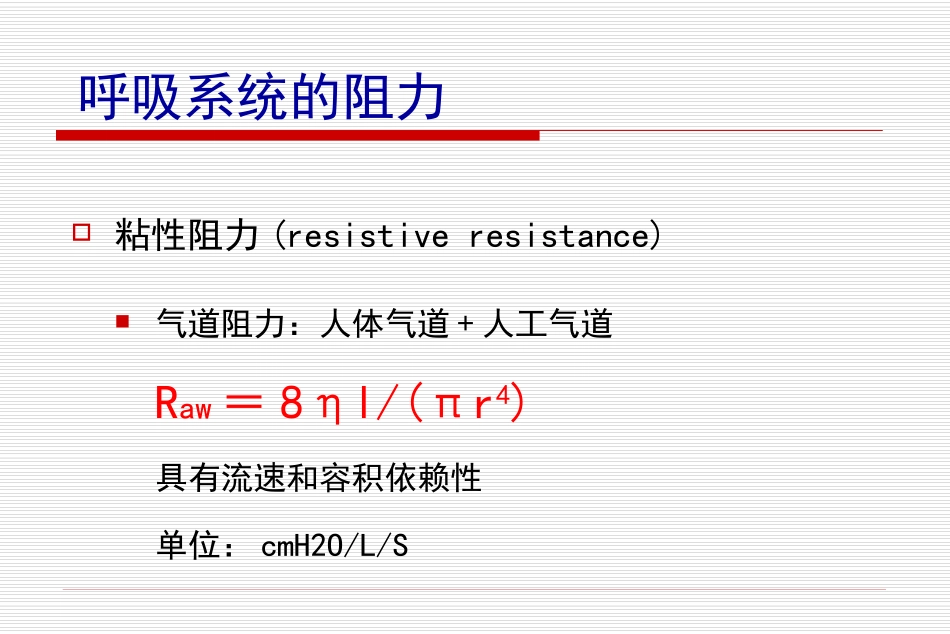 呼吸系统的阻力

粘性阻力 (resistive resistance)

气道阻力：人体气道 + 人工气道

$R_{aw} = 8\eta l/(\pi r^4)$

具有流速和容积依赖性

单位： cmH2O/L/S